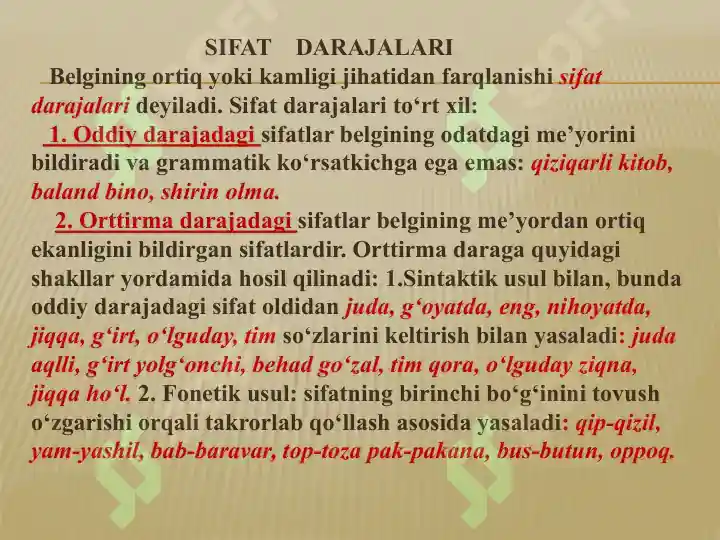 SIFAT DARAJALARI

Belgining ortiq yoki kamligi jihatidan farqlanishi sifat darajalari deyiladi. Sifat darajalari to‘rt xil:

1. Oddiy darajadagi sifatlar belgining odatdagi me’yorini bildiradi va grammatik ko‘rsatkichga ega emas: qiziqarli kitob, baland bino, shirin olma.

2. Orttirma darajadagi sifatlar belgining me’yordan ortiq ekanligini bildirgan sifatlardir. Orttirma daraga quyidagi shakllar yordamida hosil qilinadi: 1.Sintaktik usul bilan, bunda oddiy darajadagi sifat oldidan juda, g‘oyatda, eng, nihoyatda, jiqqa, g‘irt, o‘lguday, tim so‘zlarini keltirish bilan yasaladi: juda aqlli, g‘irt yolg‘onchi, behad go‘zal, tim qora, o‘lguday ziqna, jiqqa ho‘l. 2. Fonetik usul: sifatning birinchi bo‘g‘inini tovush o‘zgarishi orqali takrorlab qo‘llash asosida yasaladi: qip-qizil, yam-yashil, bab-baravar, top-toza pak-pakana, bus-butun, oppoq.